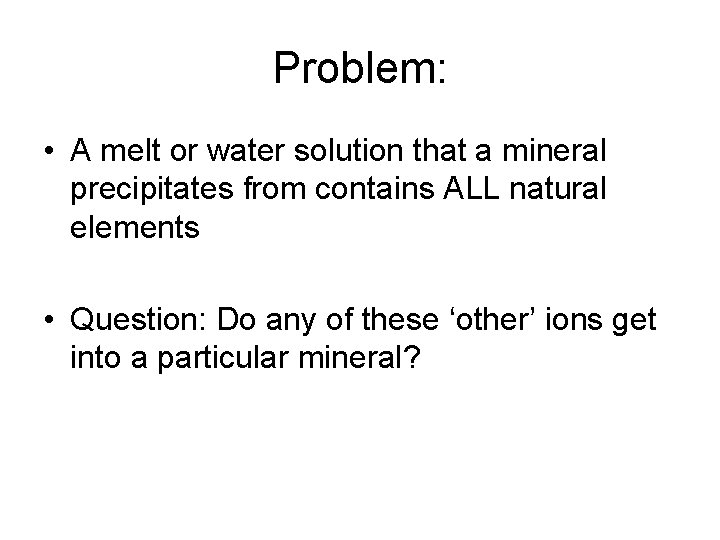 Problem:

• A melt or water solution that a mineral precipitates from contains ALL natural elements

• Question: Do any of these ‘other’ ions get into a particular mineral?